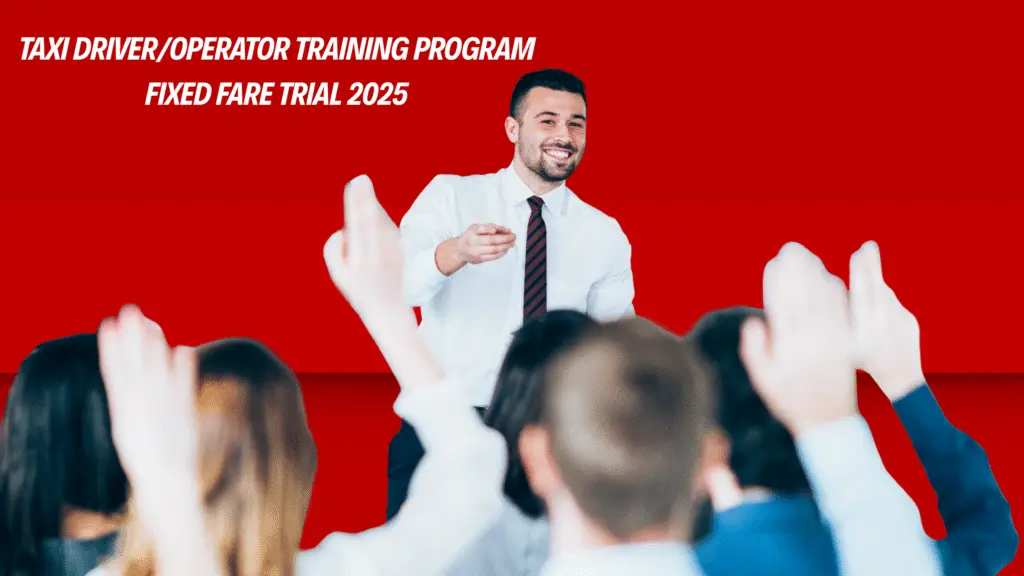 TAXI DRIVER/OPERATOR TRAINING PROGRAM
FIXED FARE TRIAL 2025